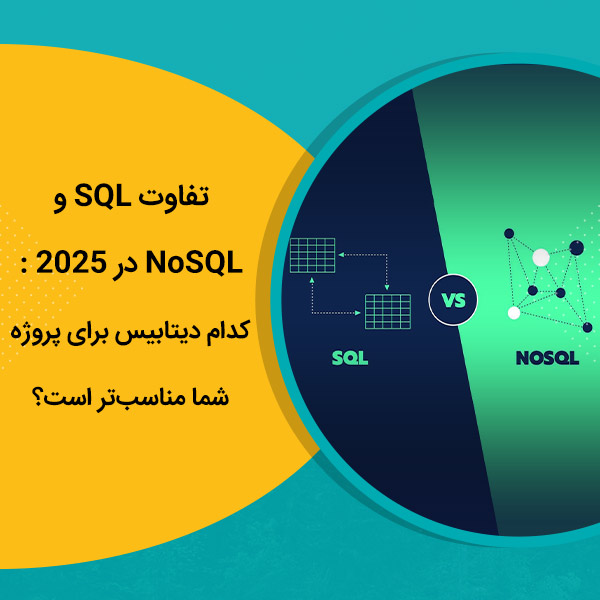 تفاوت SQL و

NoSQL در 2025 :

کدام دیتابیس برای پروژه

شما مناسب‌تر است؟

SQL

VS

NOSQL